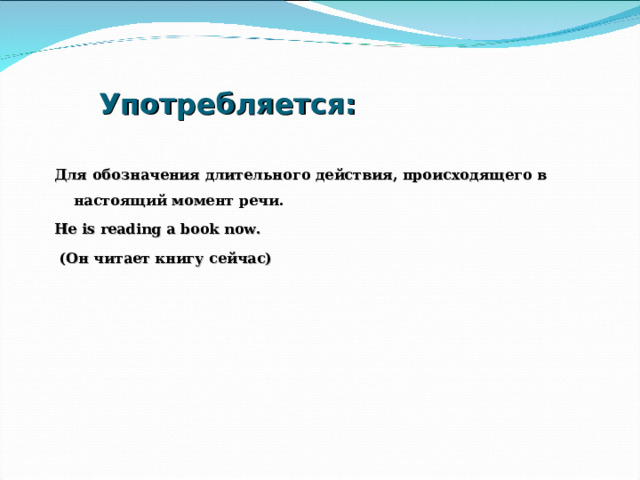 Употребляется:

Для обозначения длительного действия, происходящего в настоящий момент речи.

He is reading a book now.

(Он читает книгу сейчас)